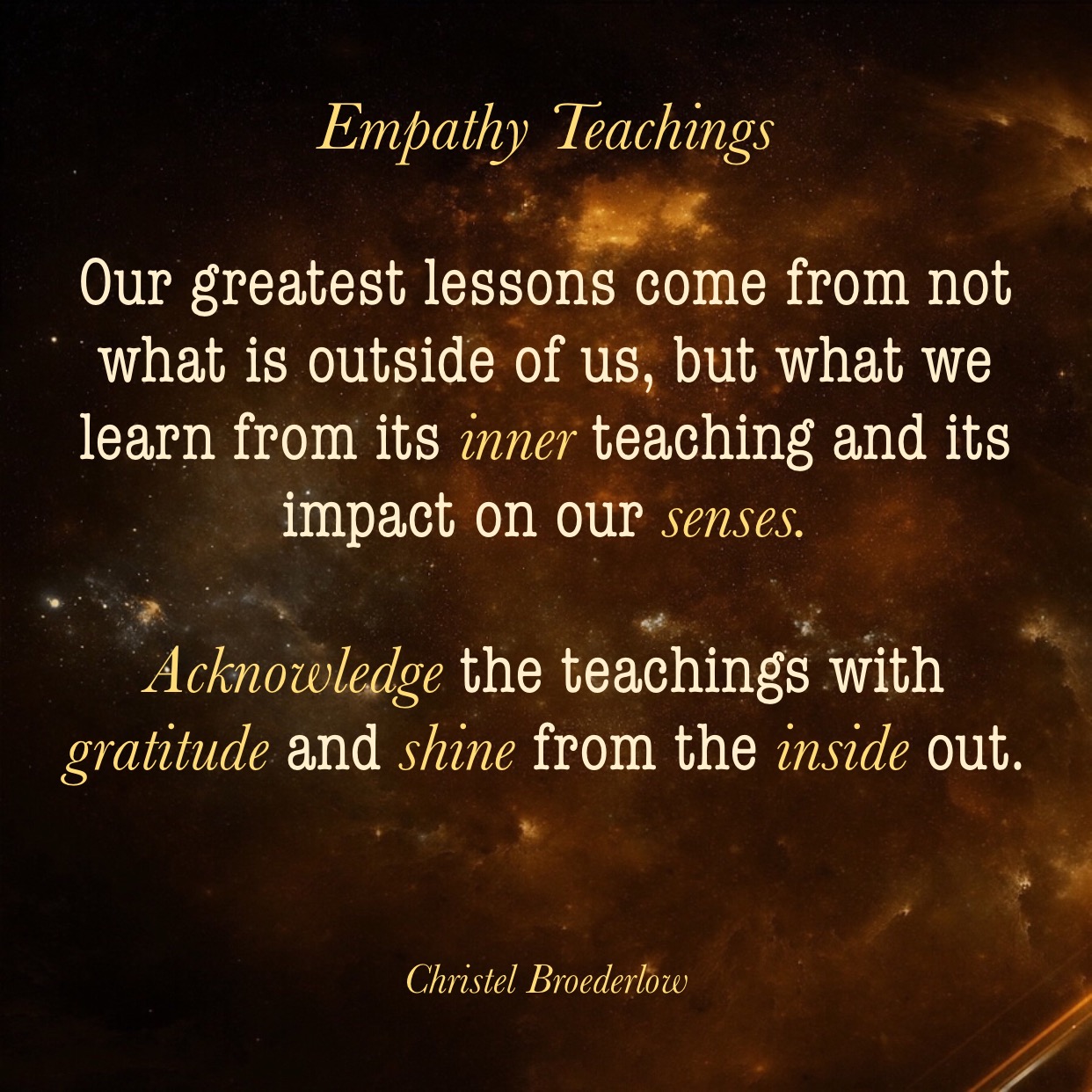 Empathy Teachings

Our greatest lessons come from not what is outside of us, but what we learn from its inner teaching and its impact on our senses.

Acknowledge the teachings with gratitude and shine from the inside out.

Christel Broederlow